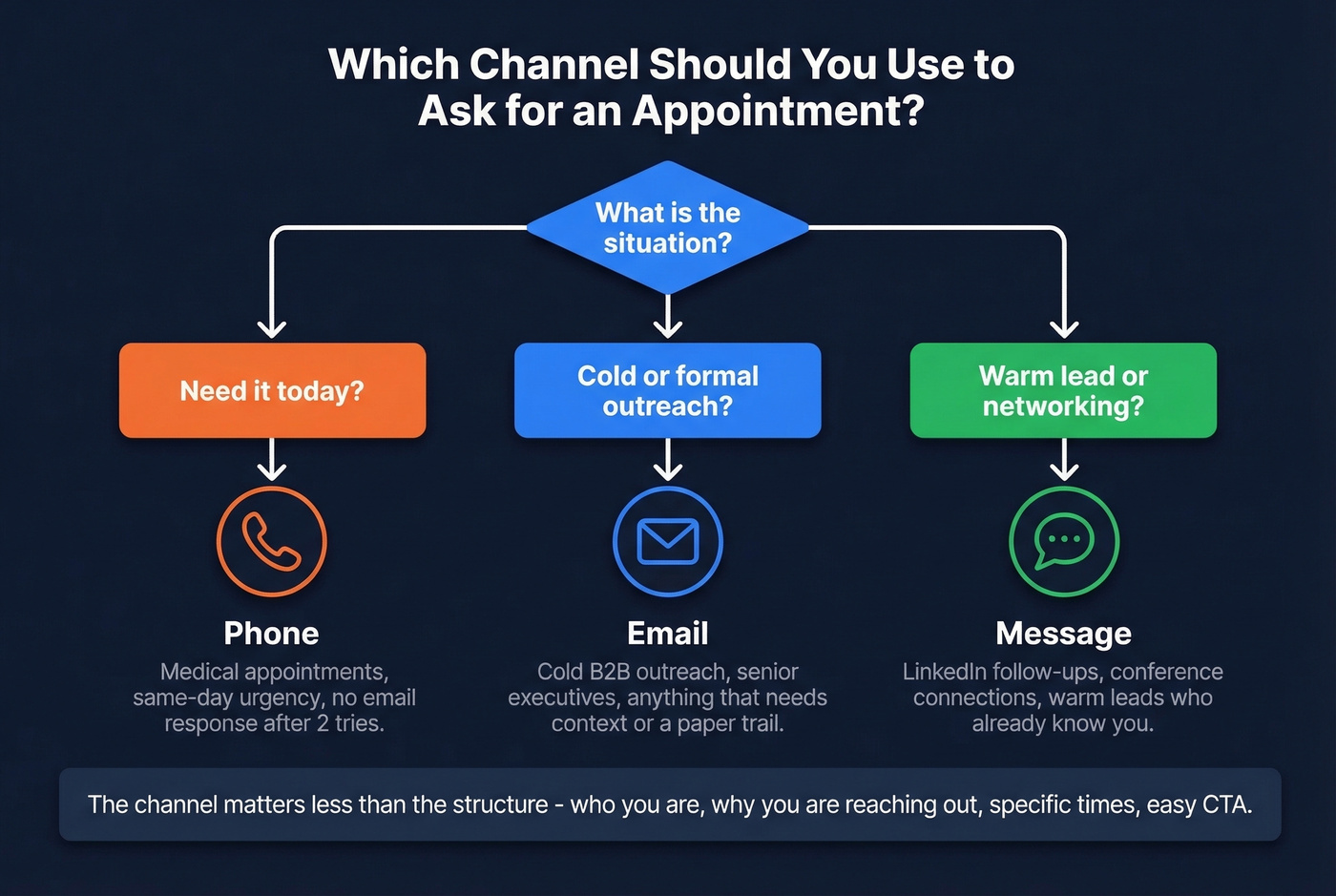 Which Channel Should You Use to Ask for an Appointment?

What is the situation?

Need it today?

Cold or formal outreach?

Warm lead or networking?

Phone

Medical appointments, same-day urgency, no email response after 2 tries.

Email

Cold B2B outreach, senior executives, anything that needs context or a paper trail.

Message

LinkedIn follow-ups, conference connections, warm leads who already know you.

The channel matters less than the structure - who you are, why you are reaching out, specific times, easy CTA.